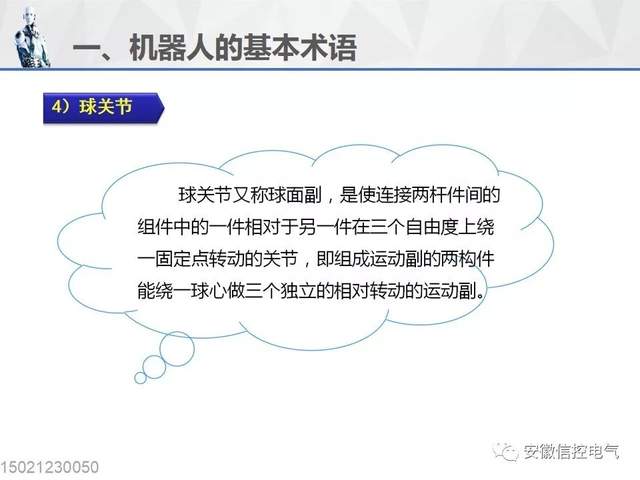 一、机器人的基本术语

4）球关节

球关节又称球面副，是使连接两杆件间的组件中的一件相对于另一件在三个自由度上绕一固定点转动的关节，即组成运动副的两构件能绕一球心做三个独立的相对转动的运动副。

安徽信控电气

15021230050